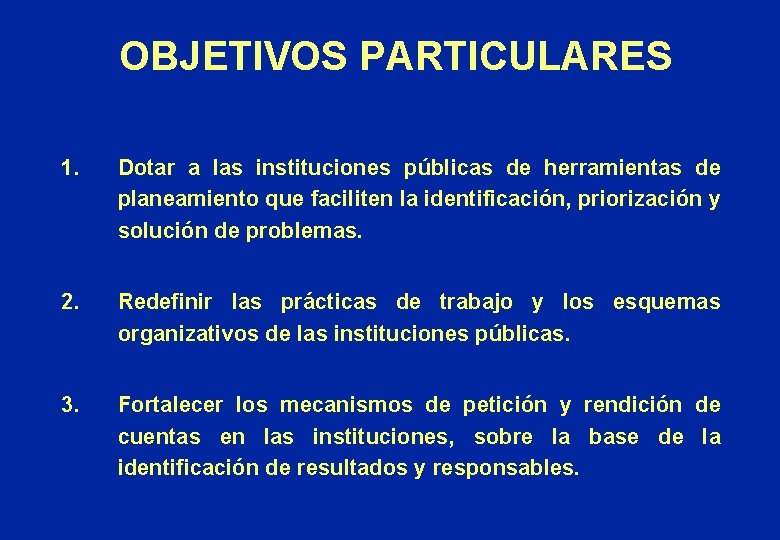 OBJETIVOS PARTICULARES

1. Dotar a las instituciones públicas de herramientas de planeamiento que faciliten la identificación, priorización y solución de problemas.

2. Redefinir las prácticas de trabajo y los esquemas organizativos de las instituciones públicas.

3. Fortalecer los mecanismos de petición y rendición de cuentas en las instituciones, sobre la base de la identificación de resultados y responsables.